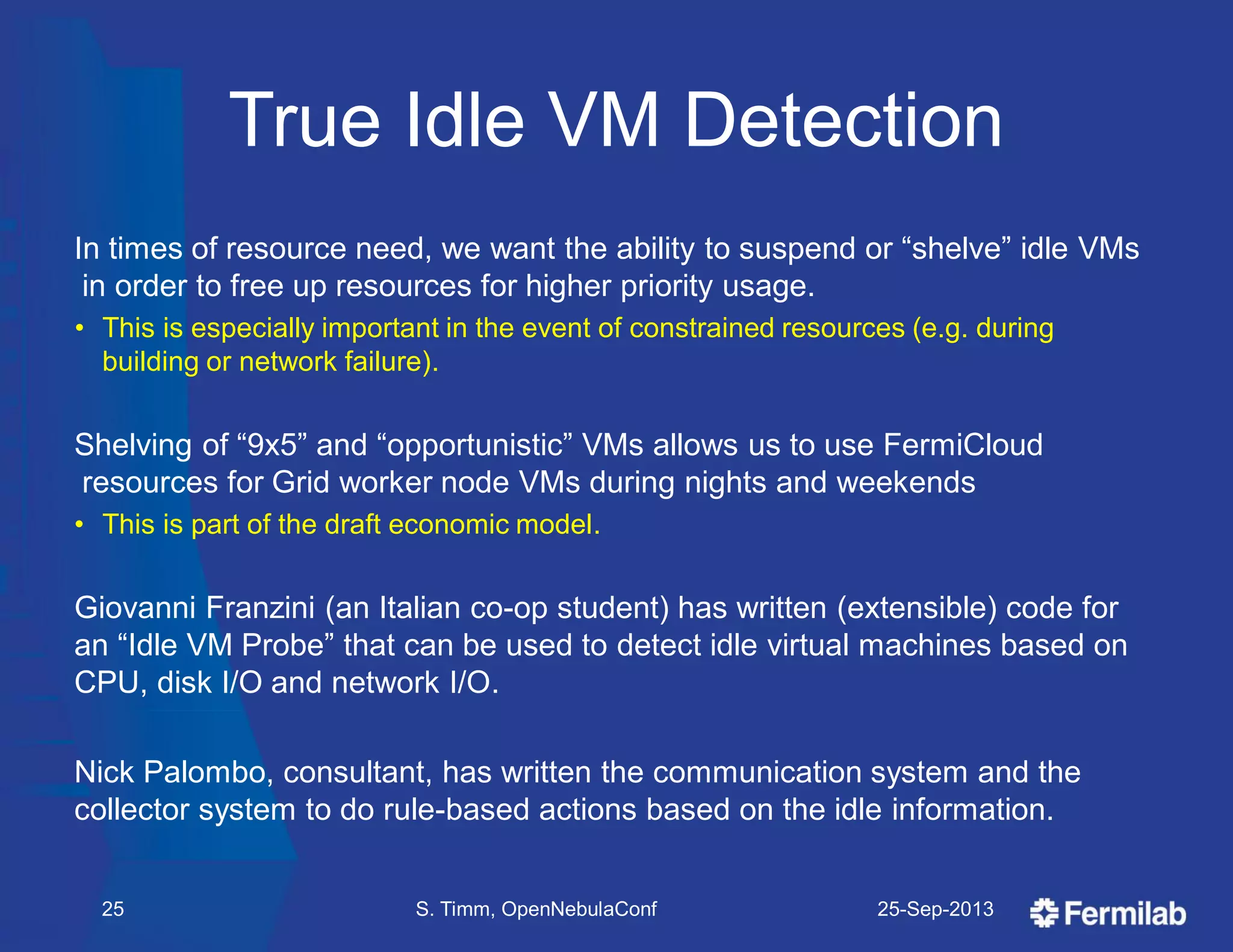 True Idle VM Detection

In times of resource need, we want the ability to suspend or “shelve” idle VMs in order to free up resources for higher priority usage.

• This is especially important in the event of constrained resources (e.g. during building or network failure).

Shelving of “9x5” and “opportunistic” VMs allows us to use FermiCloud resources for Grid worker node VMs during nights and weekends

• This is part of the draft economic model.

Giovanni Franzini (an Italian co-op student) has written (extensible) code for an “Idle VM Probe” that can be used to detect idle virtual machines based on CPU, disk I/O and network I/O.

Nick Palombo, consultant, has written the communication system and the collector system to do rule-based actions based on the idle information.

25

S. Timm, OpenNebulaConf

25-Sep-2013

Fermilab